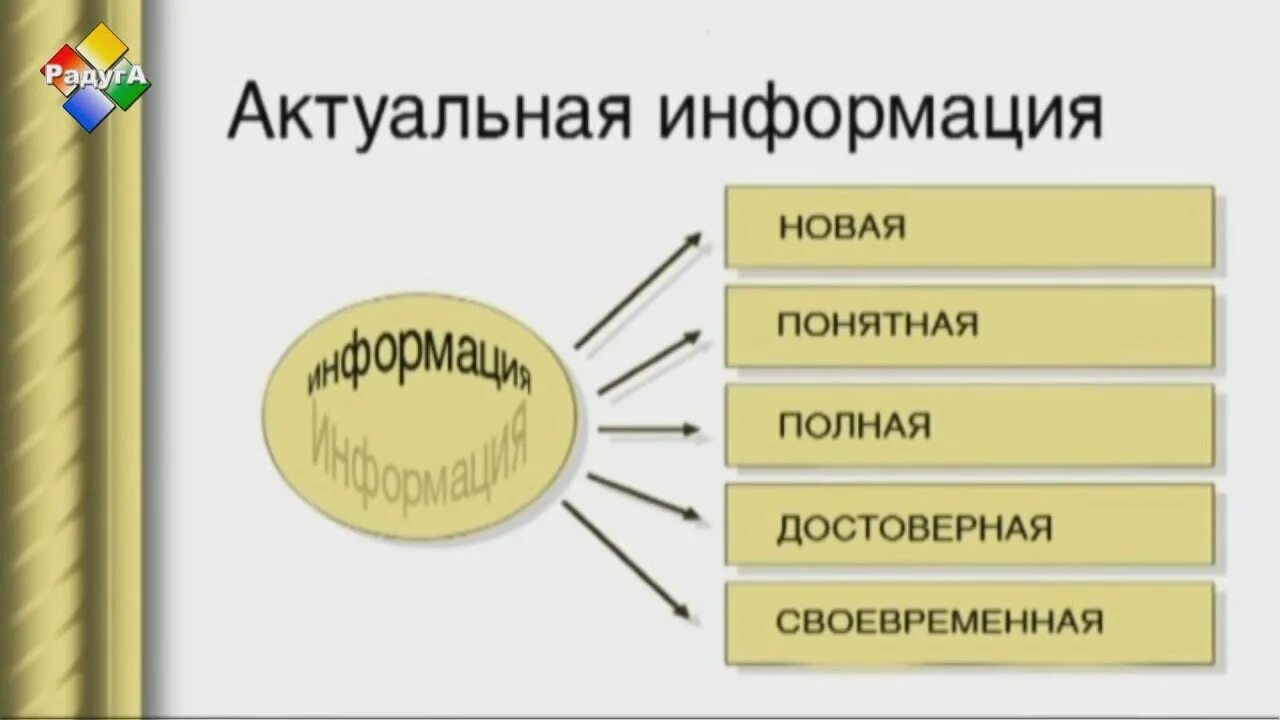 РадугА

Актуальная информация

информация
Информация

НОВАЯ

ПОНЯТНАЯ

ПОЛНАЯ

ДОСТОВЕРНАЯ

СВОЕВРЕМЕННАЯ